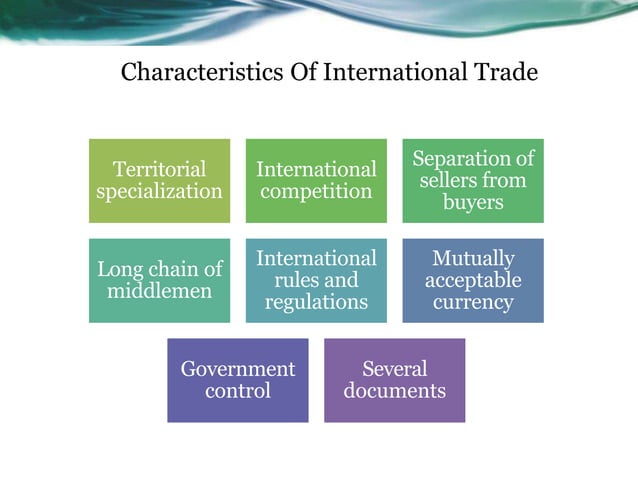 Characteristics Of International Trade

Territorial specialization

International competition

Separation of sellers from buyers

Long chain of middlemen

International rules and regulations

Mutually acceptable currency

Government control

Several documents